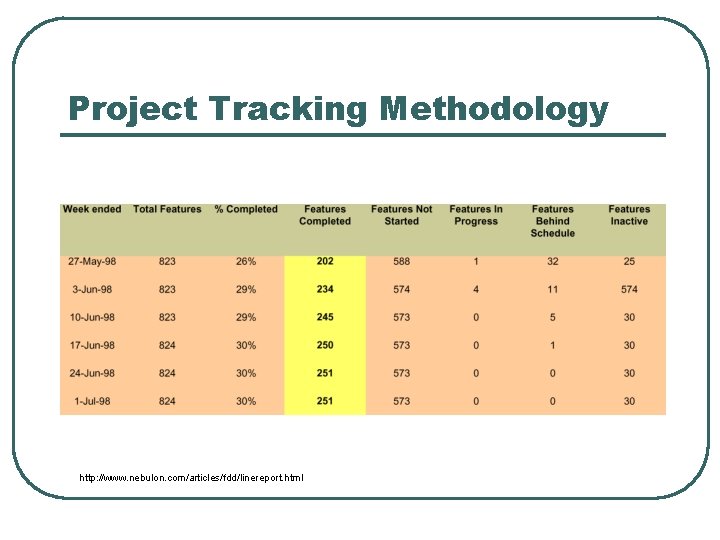 Project Tracking Methodology

| Week ended | Total Features | % Completed | Features Completed | Features Not Started | Features In Progress | Features Behind Schedule | Features Inactive |
|---|---|---|---|---|---|---|---|
| 27-May-98 | 823 | 26% | 202 | 588 | 1 | 32 | 25 |
| 3-Jun-98 | 823 | 29% | 234 | 574 | 4 | 11 | 574 |
| 10-Jun-98 | 823 | 29% | 245 | 573 | 0 | 5 | 30 |
| 17-Jun-98 | 824 | 30% | 250 | 573 | 0 | 1 | 30 |
| 24-Jun-98 | 824 | 30% | 251 | 573 | 0 | 0 | 30 |
| 1-Jul-98 | 824 | 30% | 251 | 573 | 0 | 0 | 30 |

http://www.nebulon.com/articles/fdd/linereport.html